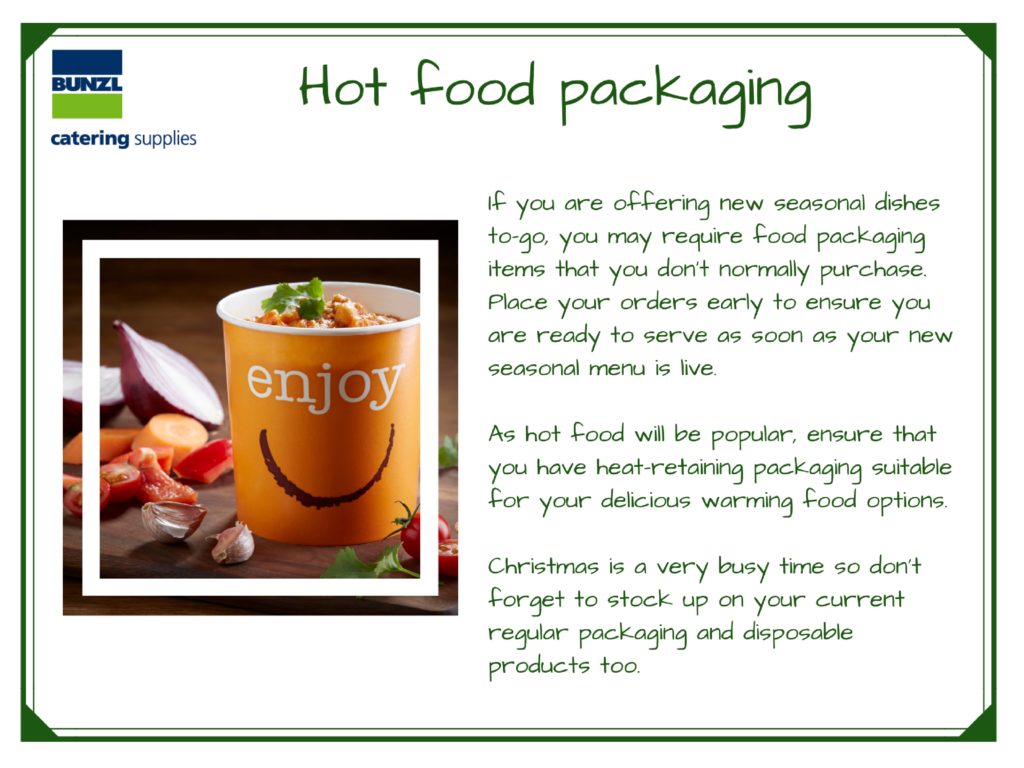 BUNZL
catering supplies

Hot food packaging

enjoy

If you are offering new seasonal dishes to-go, you may require food packaging items that you don't normally purchase. Place your orders early to ensure you are ready to serve as soon as your new seasonal menu is live.

As hot food will be popular, ensure that you have heat-retaining packaging suitable for your delicious warming food options.

Christmas is a very busy time so don't forget to stock up on your current regular packaging and disposable products too.